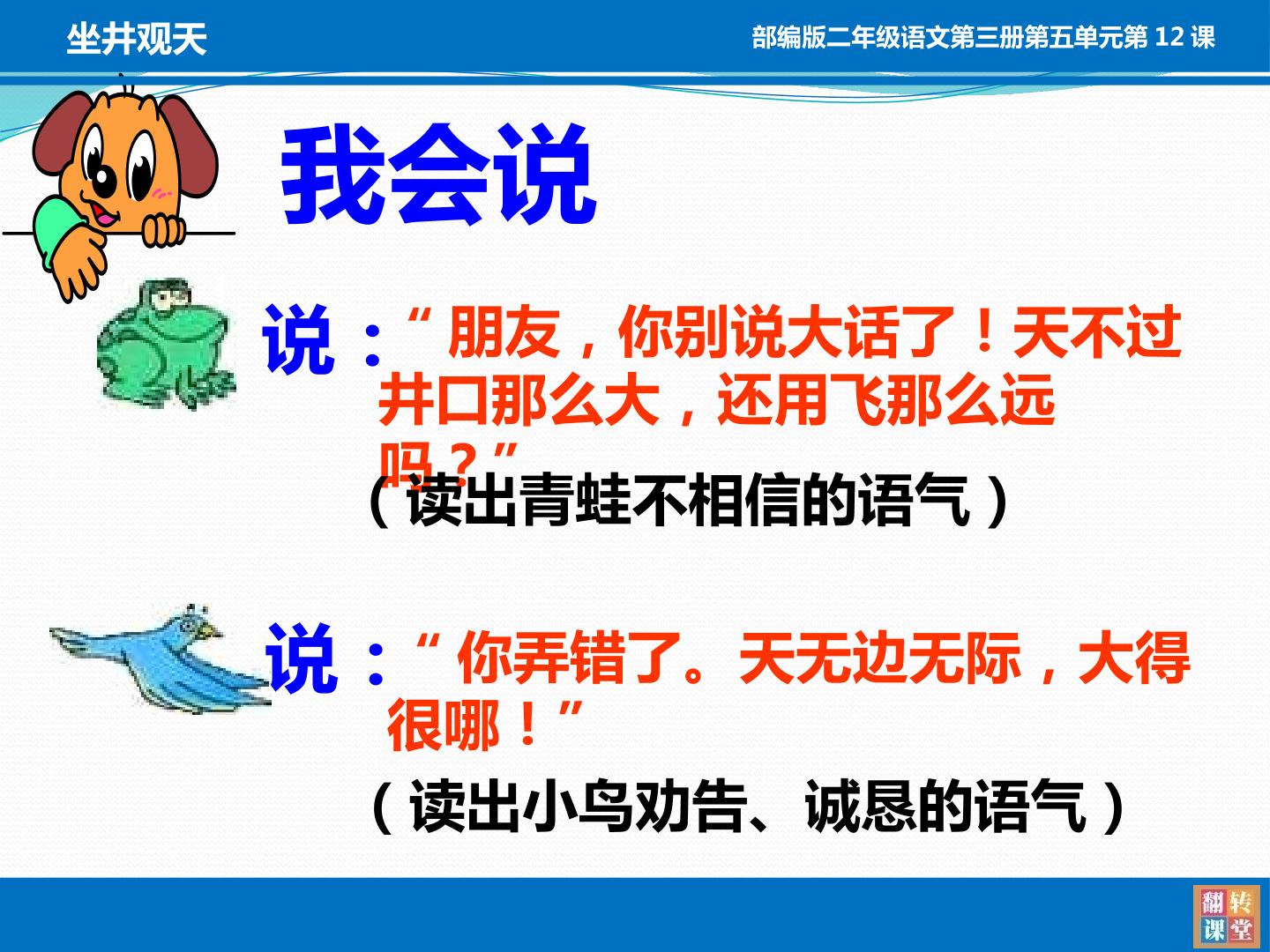 坐井观天

部编版二年级语文第三册第五单元第 12 课

我会说

说：“朋友，你别说大话了！天不过井口那么大，还用飞那么远吗？”

（读出青蛙不相信的语气）

说：“你弄错了。天无边无际，大得很哪！”

（读出小鸟劝告、诚恳的语气）

翻转课堂